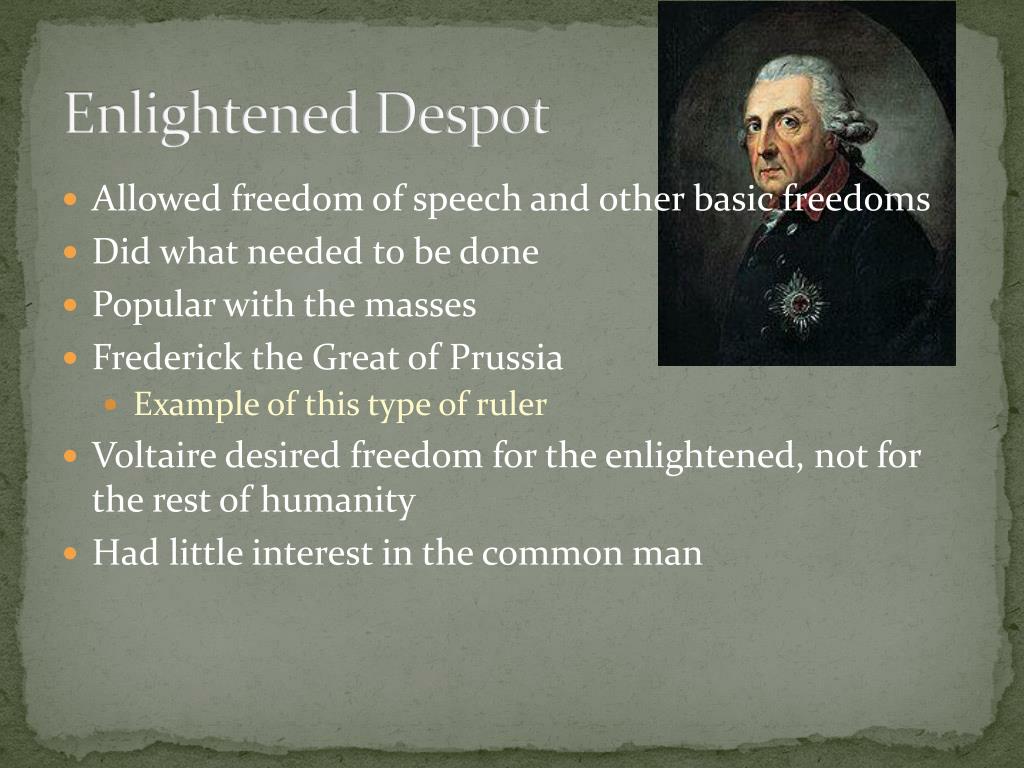 Enlightened Despot

- Allowed freedom of speech and other basic freedoms
- Did what needed to be done
- Popular with the masses
- Frederick the Great of Prussia
  - Example of this type of ruler
- Voltaire desired freedom for the enlightened, not for the rest of humanity
- Had little interest in the common man